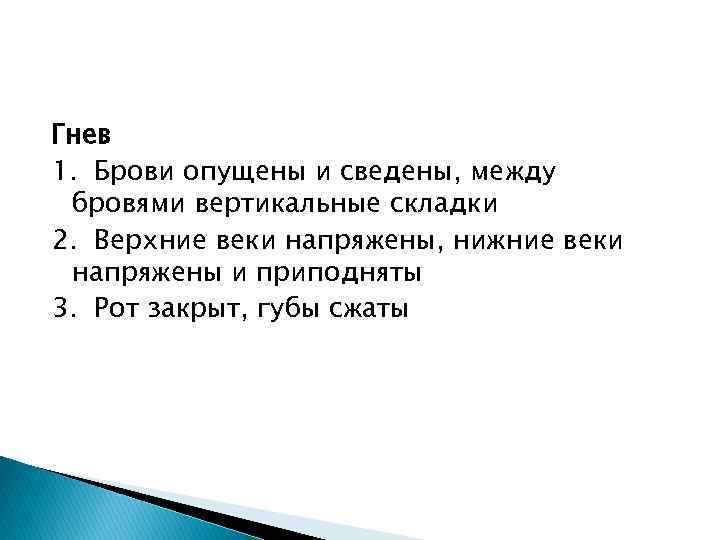 Гнев

1. Брови опущены и сведены, между бровями вертикальные складки
2. Верхние веки напряжены, нижние веки напряжены и приподняты
3. Рот закрыт, губы сжаты